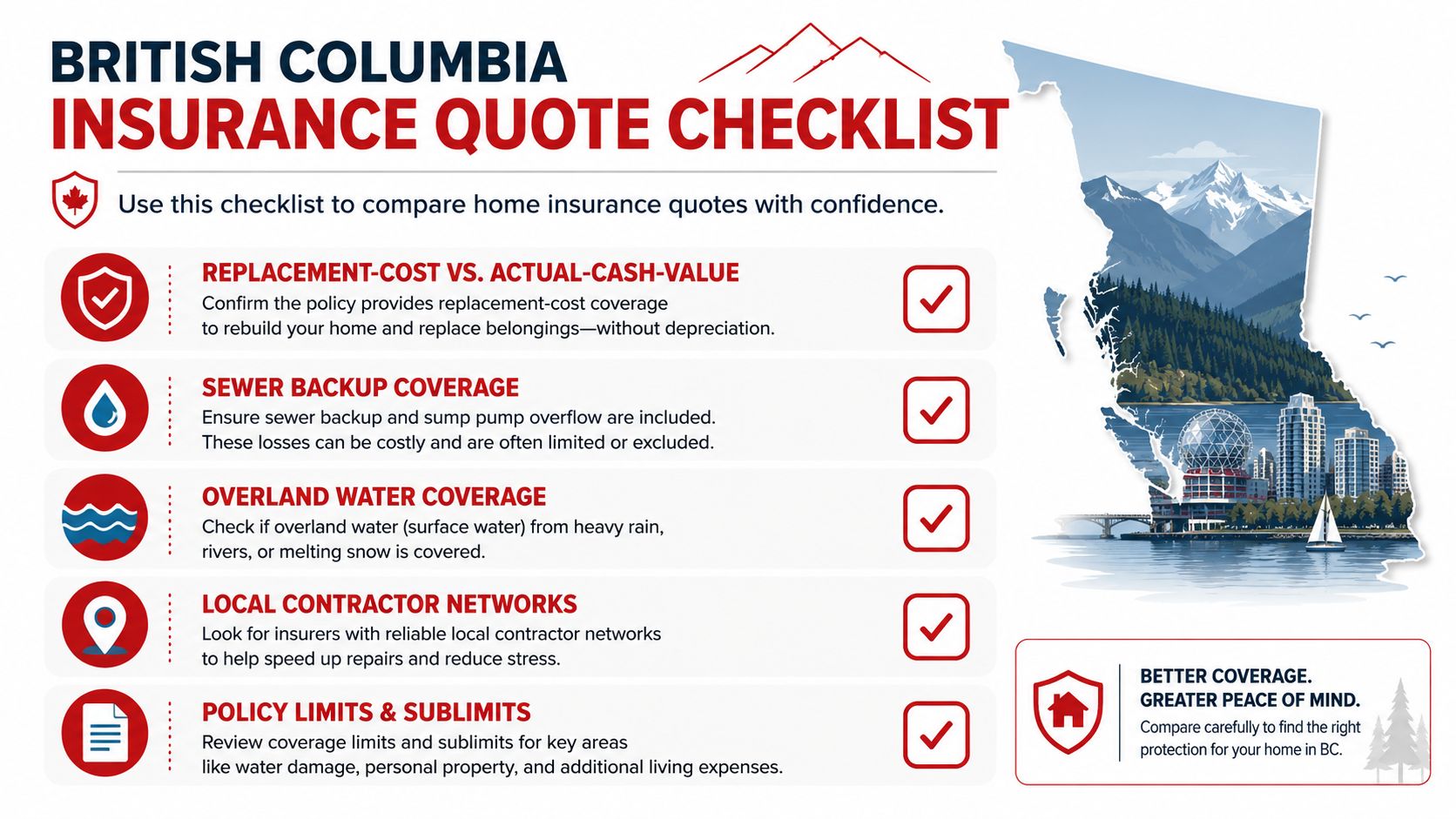 BRITISH COLUMBIA
INSURANCE QUOTE CHECKLIST

Use this checklist to compare home insurance quotes with confidence.

REPLACEMENT-COST VS. ACTUAL-CASH-VALUE
Confirm the policy provides replacement-cost coverage to rebuild your home and replace belongings—without depreciation.

SEWER BACKUP COVERAGE
Ensure sewer backup and sump pump overflow are included. These losses can be costly and are often limited or excluded.

OVERLAND WATER COVERAGE
Check if overland water (surface water) from heavy rain, rivers, or melting snow is covered.

LOCAL CONTRACTOR NETWORKS
Look for insurers with reliable local contractor networks to help speed up repairs and reduce stress.

POLICY LIMITS & SUBLIMITS
Review coverage limits and sublimits for key areas like water damage, personal property, and additional living expenses.

BETTER COVERAGE.
GREATER PEACE OF MIND.
Compare carefully to find the right protection for your home in BC.